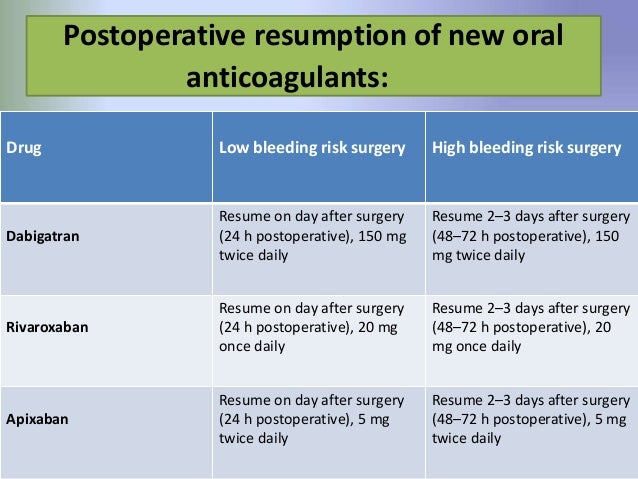 Postoperative resumption of new oral anticoagulants:

| Drug | Low bleeding risk surgery | High bleeding risk surgery |
|---|---|---|
| Dabigatran | Resume on day after surgery (24 h postoperative), 150 mg twice daily | Resume 2–3 days after surgery (48–72 h postoperative), 150 mg twice daily |
| Rivaroxaban | Resume on day after surgery (24 h postoperative), 20 mg once daily | Resume 2–3 days after surgery (48–72 h postoperative), 20 mg once daily |
| Apixaban | Resume on day after surgery (24 h postoperative), 5 mg twice daily | Resume 2–3 days after surgery (48–72 h postoperative), 5 mg twice daily |